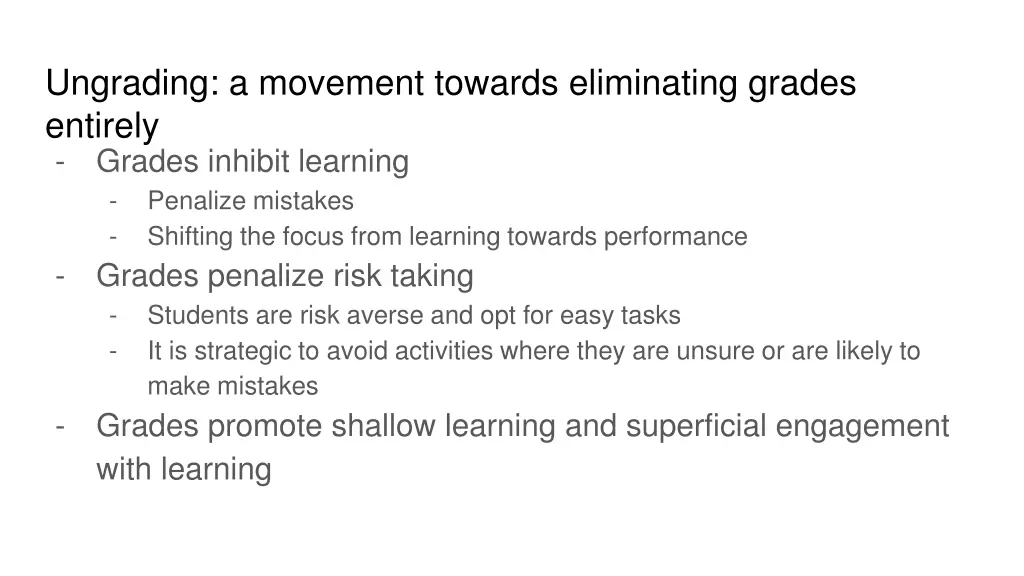 Ungrading: a movement towards eliminating grades entirely

- Grades inhibit learning
  - Penalize mistakes
  - Shifting the focus from learning towards performance
- Grades penalize risk taking
  - Students are risk averse and opt for easy tasks
  - It is strategic to avoid activities where they are unsure or are likely to make mistakes
- Grades promote shallow learning and superficial engagement with learning